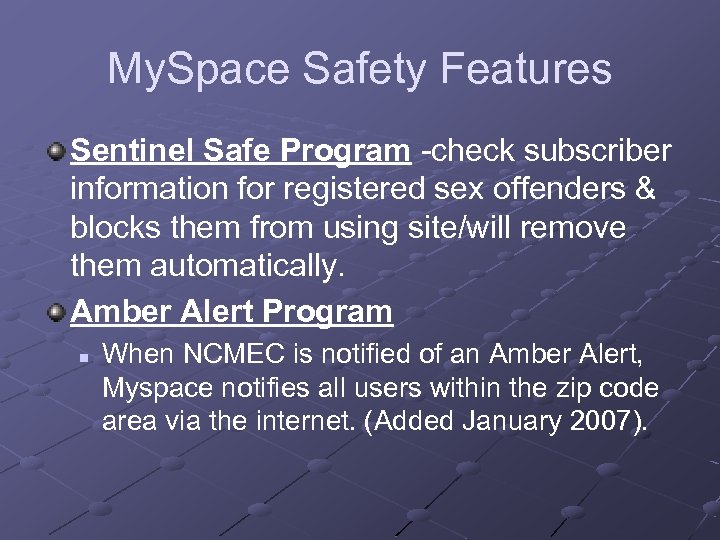 MySpace Safety Features

Sentinel Safe Program -check subscriber information for registered sex offenders & blocks them from using site/will remove them automatically.

Amber Alert Program

When NCMEC is notified of an Amber Alert, Myspace notifies all users within the zip code area via the internet. (Added January 2007).